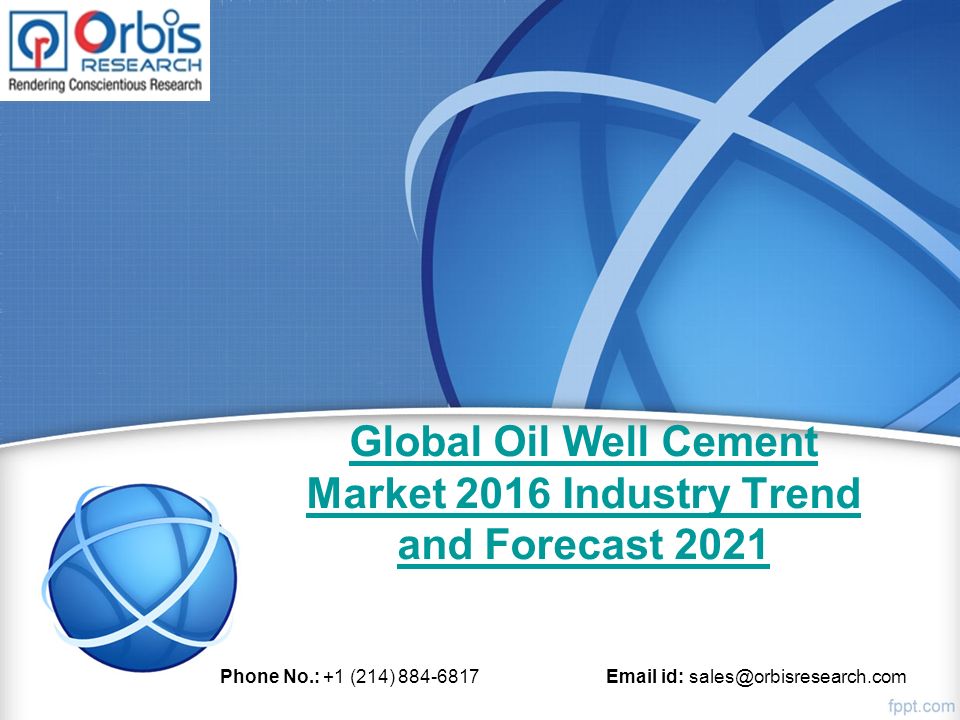 Orbis RESEARCH
Rendering Conscientious Research

Global Oil Well Cement Market 2016 Industry Trend and Forecast 2021

Phone No.: +1 (214) 884-6817

Email id: sales@orbisresearch.com

fppt.com